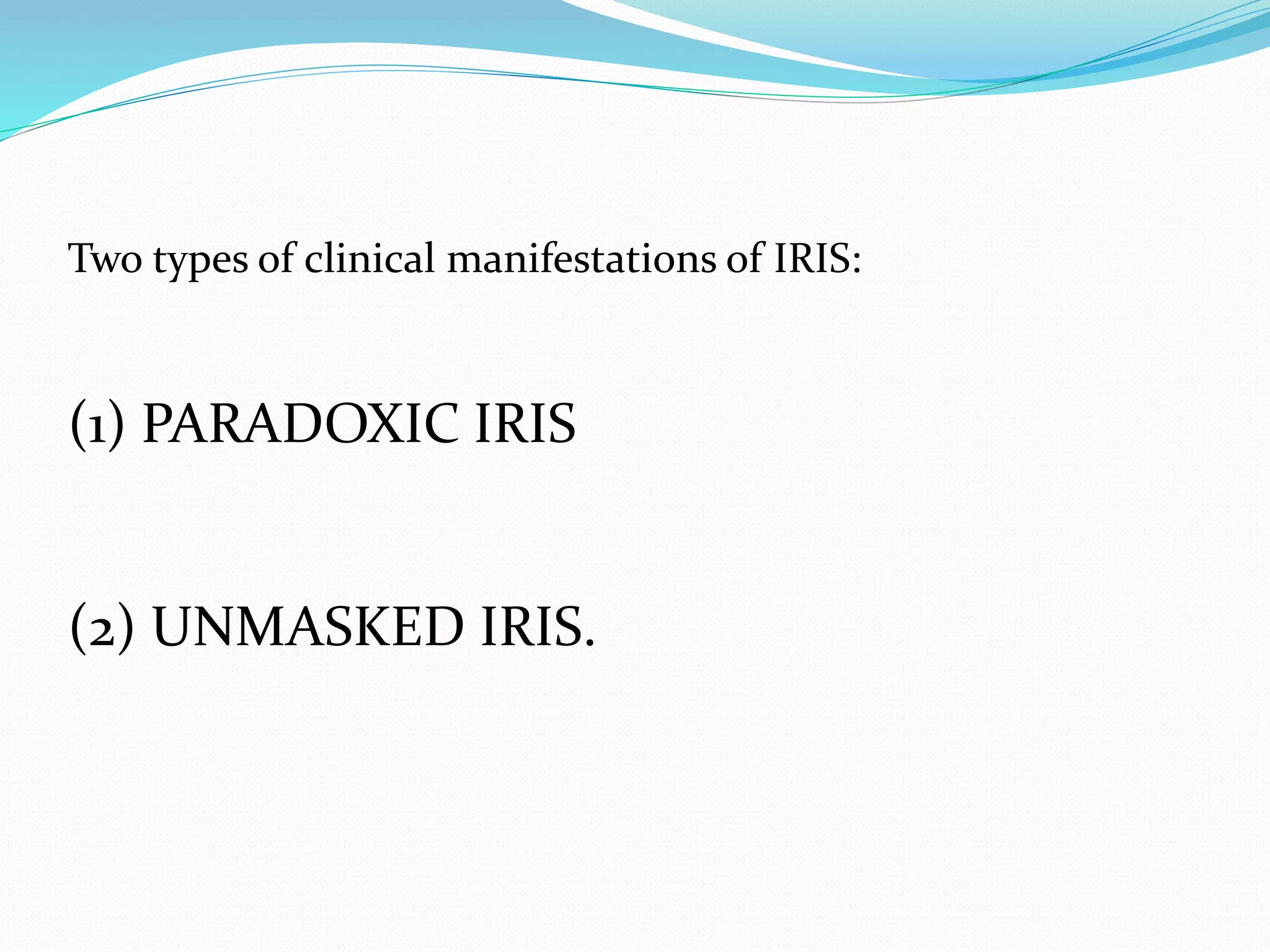 Two types of clinical manifestations of IRIS:

(1) PARADOXIC IRIS

(2) UNMASKED IRIS.